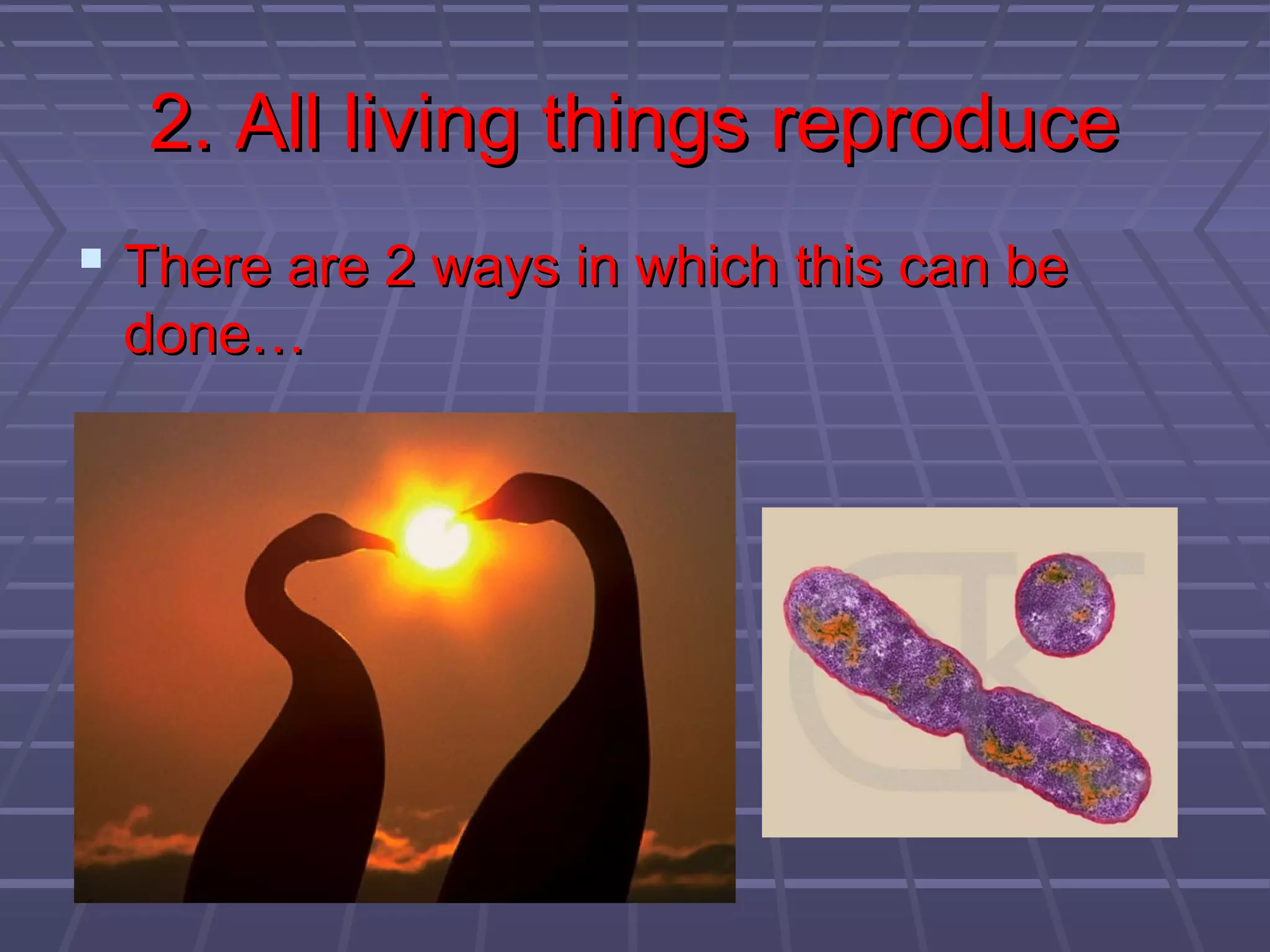 2. All living things reproduce

There are 2 ways in which this can be done…